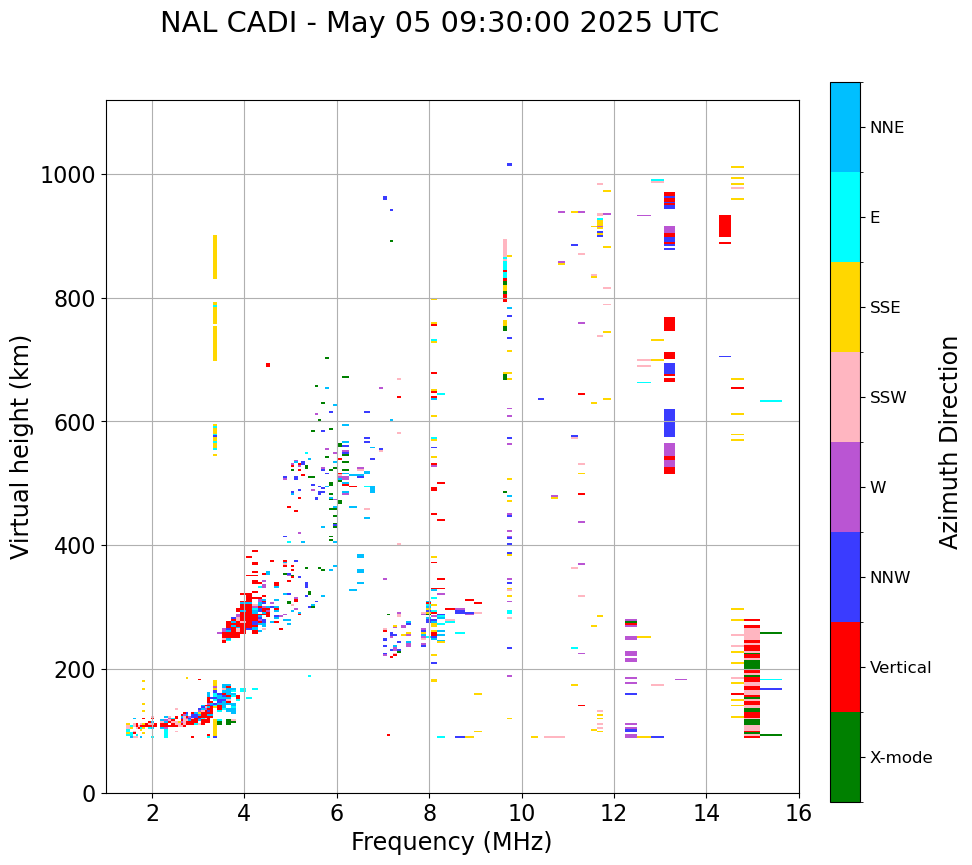 NAL CADI - May 05 09:30:00 2025 UTC

Virtual height (km)

1000
800
600
400
200
0

2
4
6
8
10
12
14
16

Frequency (MHz)

NNE
E
SSE
SSW
W
NNW
Vertical
X-mode

Azimuth Direction